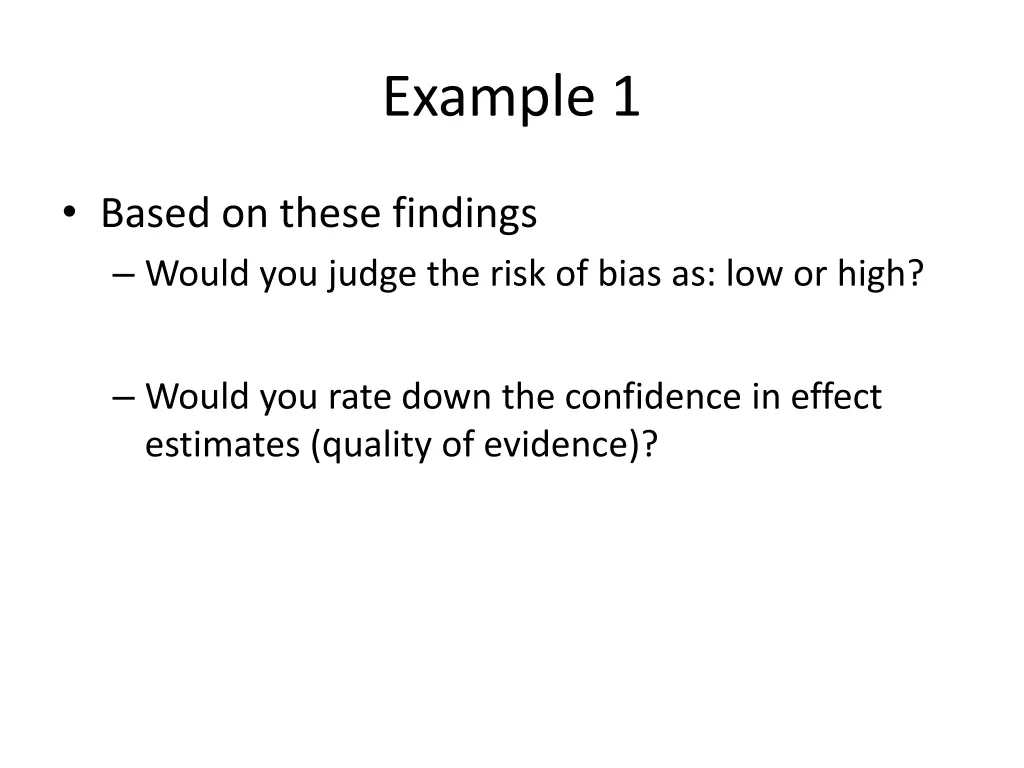 Example 1

• Based on these findings
– Would you judge the risk of bias as: low or high?

– Would you rate down the confidence in effect estimates (quality of evidence)?